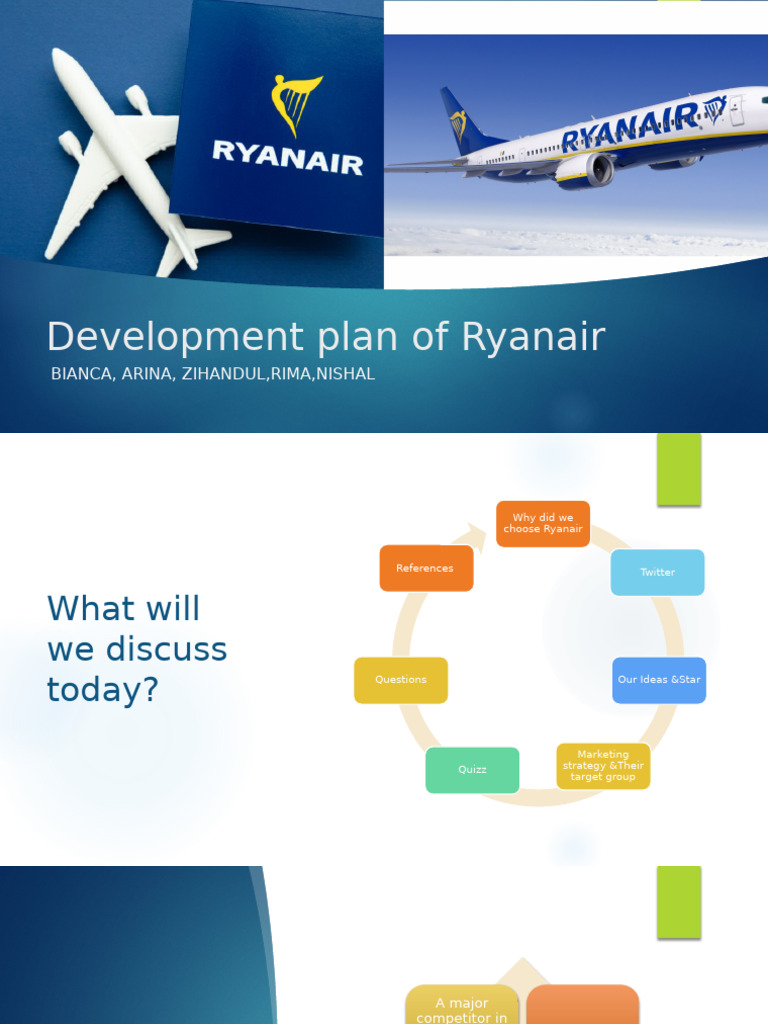 RYANAIR

RYANAIR

Development plan of Ryanair

BIANCA, ARINA, ZIHANDUL,RIMA,NISHAL

What will we discuss today?

Why did we choose Ryanair

Twitter

Our Ideas &Star

Marketing strategy &Their target group

Quizz

Questions

References

A major competitor in